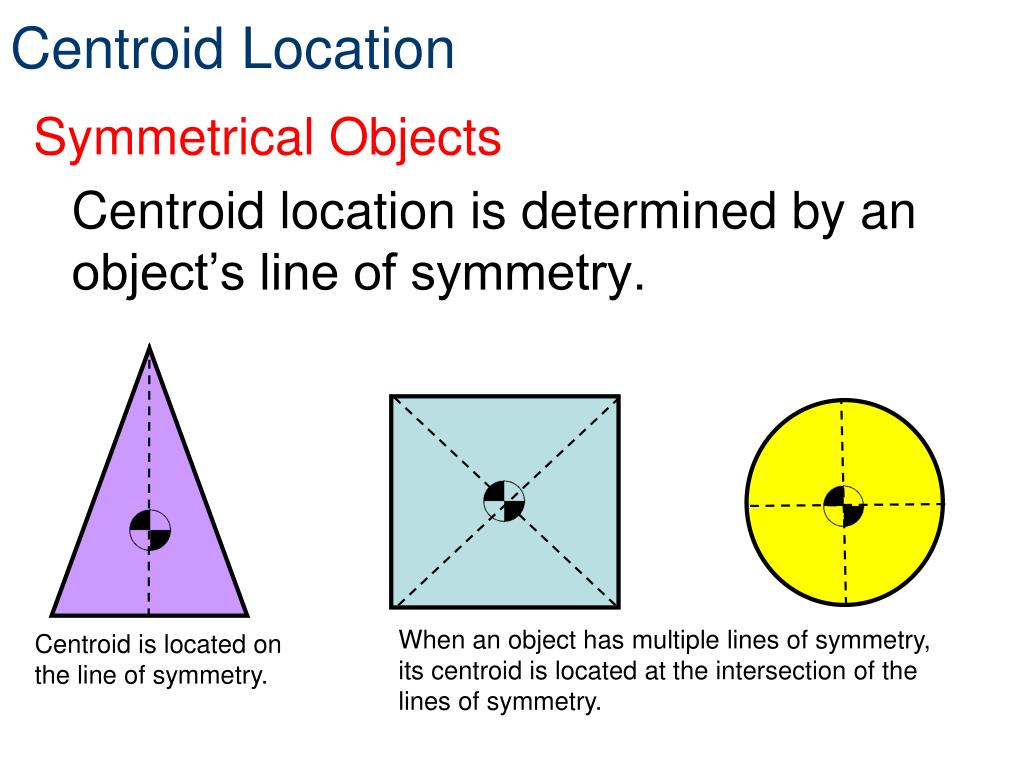 Centroid Location

Symmetrical Objects

Centroid location is determined by an object’s line of symmetry.

Centroid is located on the line of symmetry.

When an object has multiple lines of symmetry, its centroid is located at the intersection of the lines of symmetry.